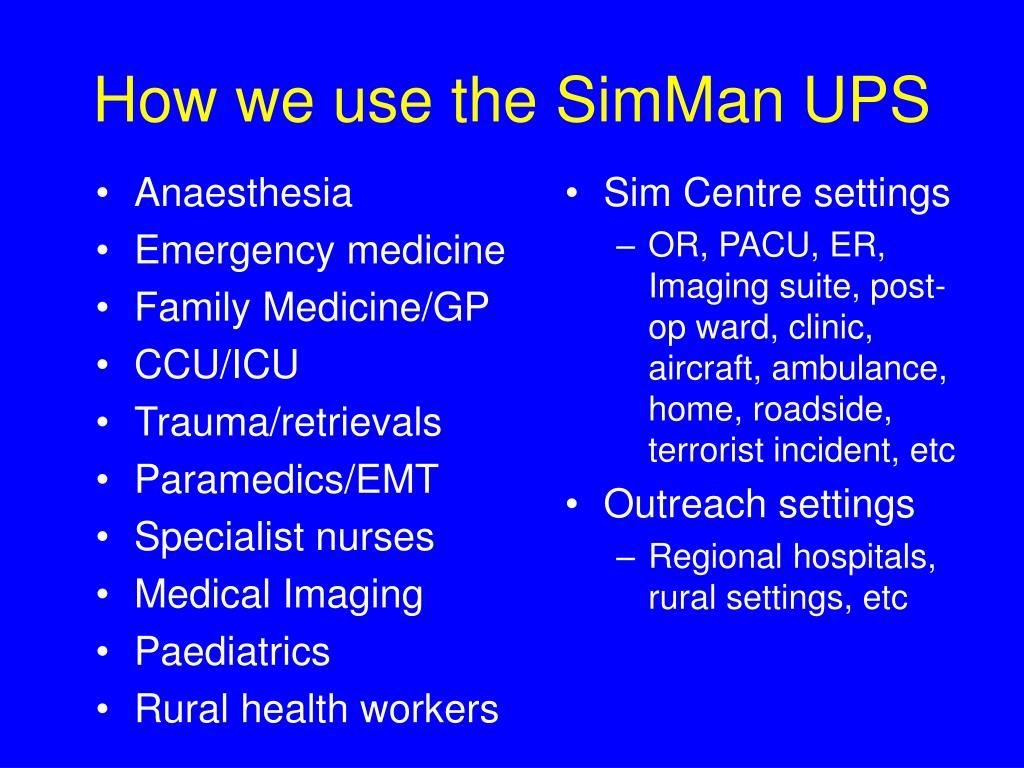 How we use the SimMan UPS

• Anaesthesia
• Emergency medicine
• Family Medicine/GP
• CCU/ICU
• Trauma/retrievals
• Paramedics/EMT
• Specialist nurses
• Medical Imaging
• Paediatrics
• Rural health workers

• Sim Centre settings
– OR, PACU, ER, Imaging suite, post-op ward, clinic, aircraft, ambulance, home, roadside, terrorist incident, etc
• Outreach settings
– Regional hospitals, rural settings, etc